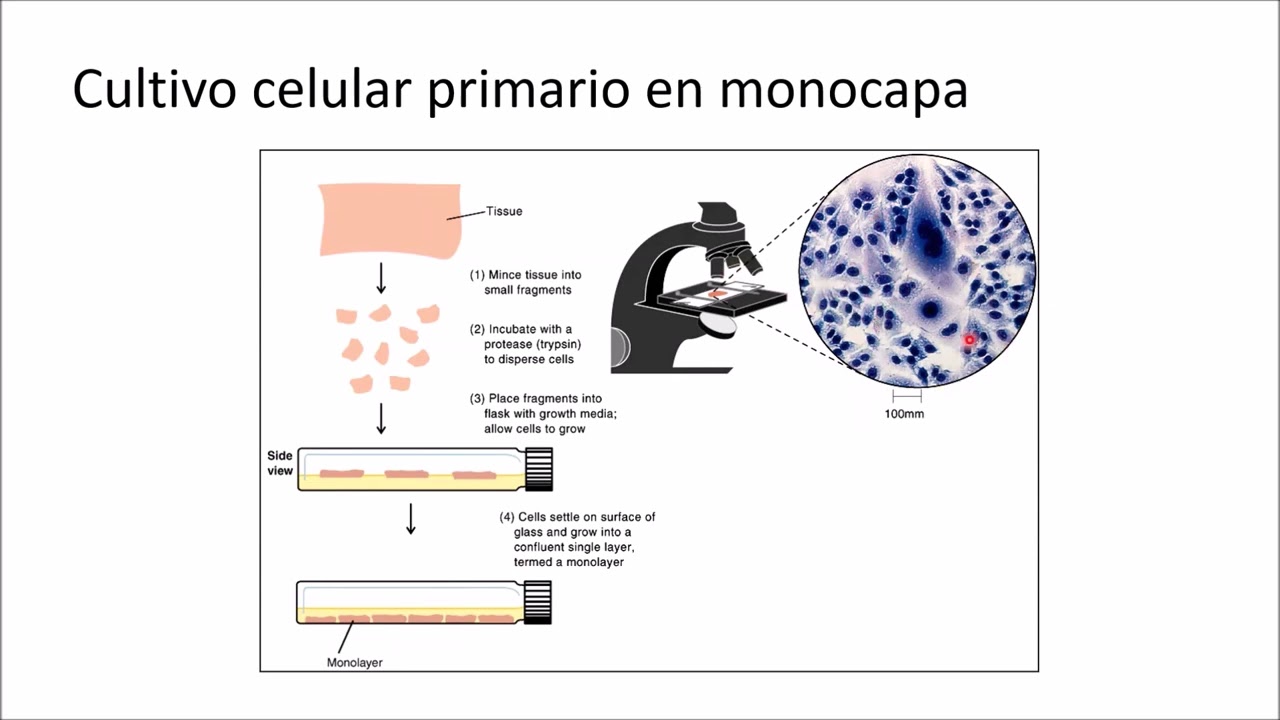 Cultivo celular primario en monocapa

Tissue

(1) Mince tissue into small fragments

(2) Incubate with a protease (trypsin) to disperse cells

(3) Place fragments into flask with growth media; allow cells to grow

Side view

(4) Cells settle on surface of glass and grow into a confluent single layer, termed a monolayer

Monolayer

100mm